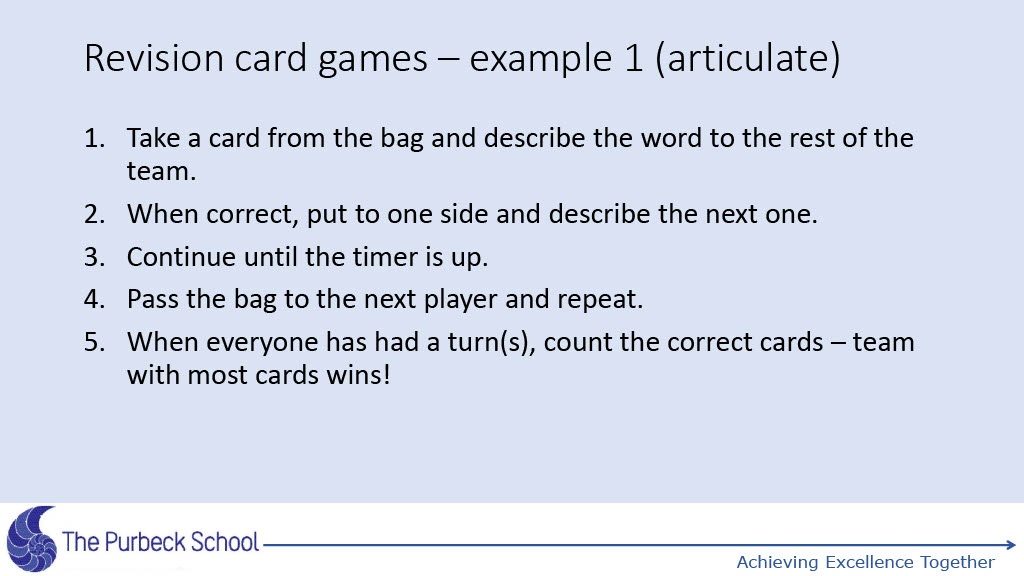 Revision card games – example 1 (articulate)

1. Take a card from the bag and describe the word to the rest of the team.
2. When correct, put to one side and describe the next one.
3. Continue until the timer is up.
4. Pass the bag to the next player and repeat.
5. When everyone has had a turn(s), count the correct cards – team with most cards wins!

The Purbeck School

Achieving Excellence Together